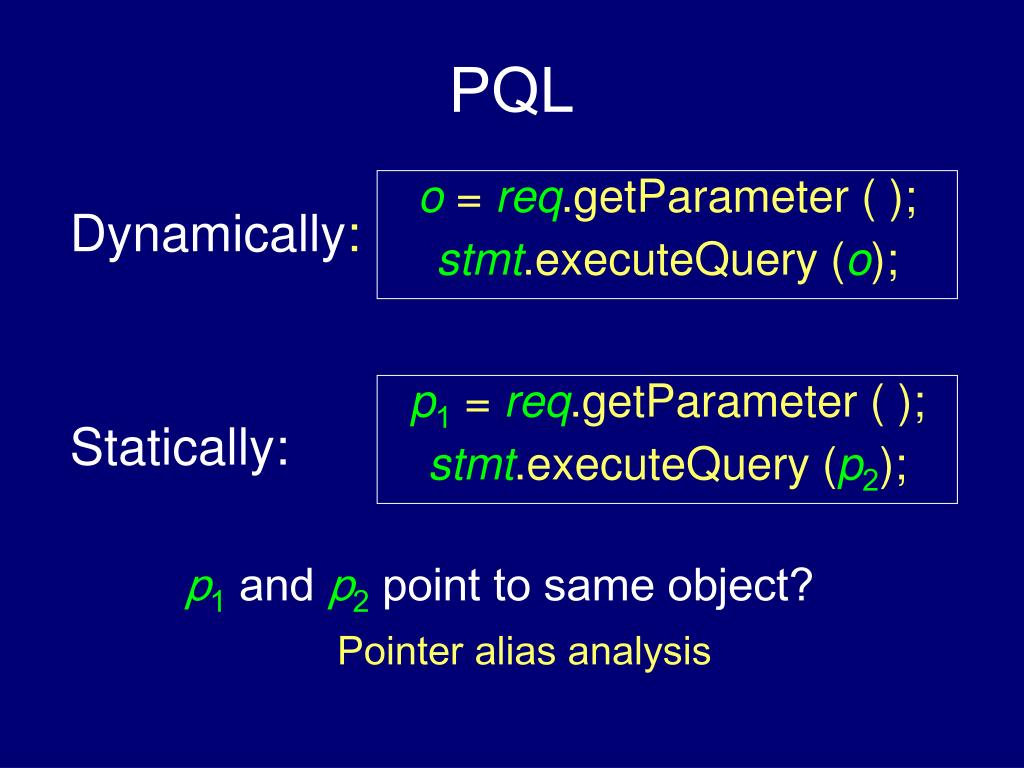 PQL

Dynamically:

o = req.getParameter ( );
stmt.executeQuery (o);

Statically:

$p_1$ = req.getParameter ( );
stmt.executeQuery ($p_2$);

$p_1$ and $p_2$ point to same object?

Pointer alias analysis